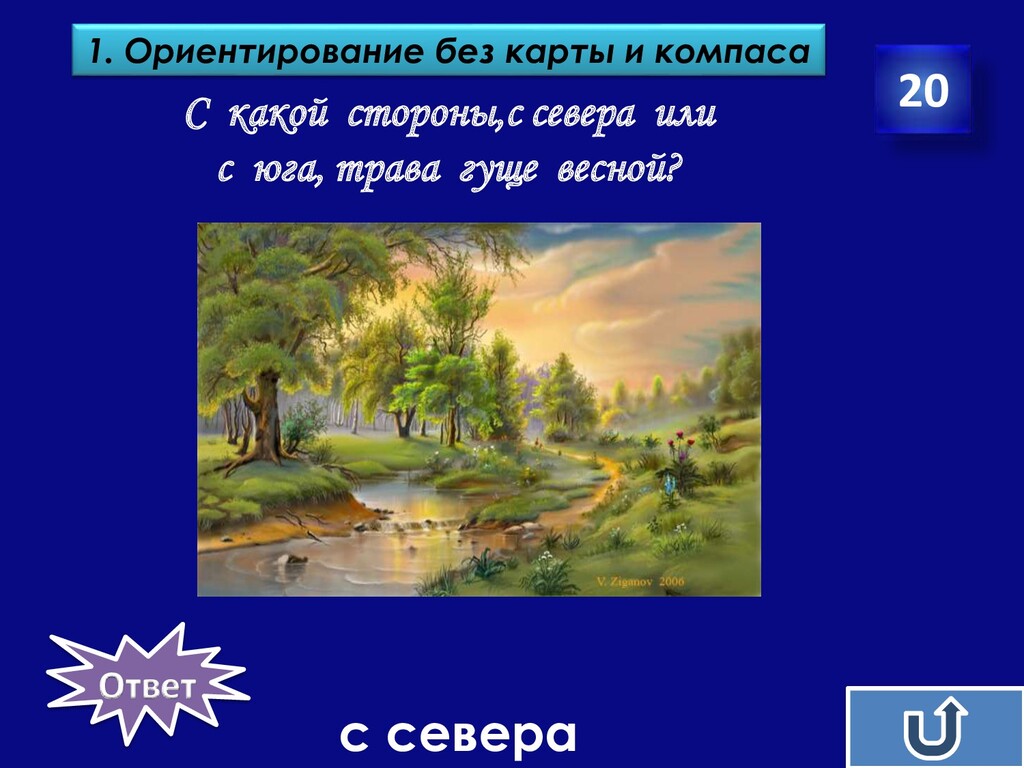 1. Ориентирование без карты и компаса

20

С какой стороны,с севера или с юга, трава гуще весной?

V. Ziganov 2006

Ответ

с севера